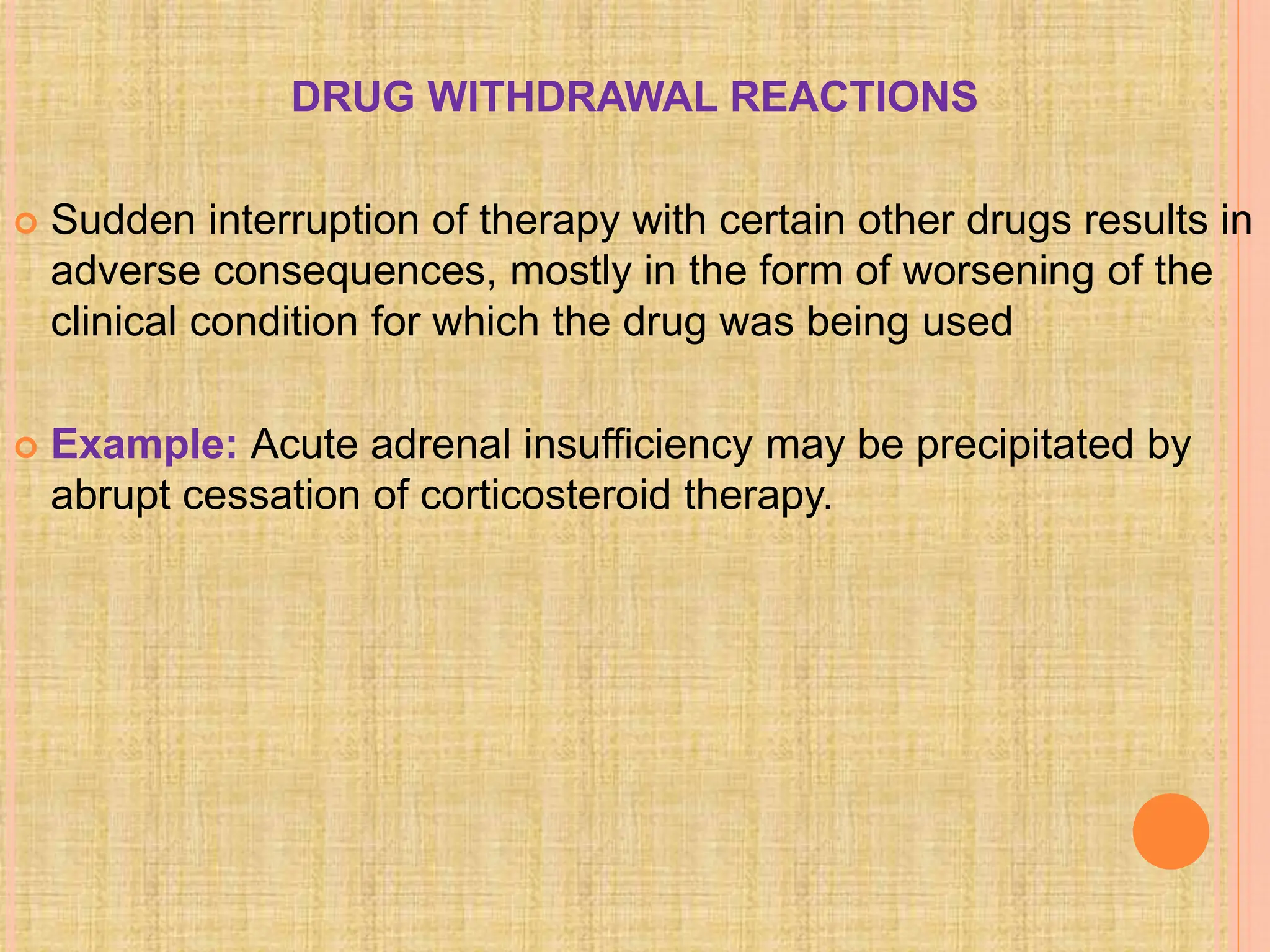 DRUG WITHDRAWAL REACTIONS

Sudden interruption of therapy with certain other drugs results in adverse consequences, mostly in the form of worsening of the clinical condition for which the drug was being used

Example: Acute adrenal insufficiency may be precipitated by abrupt cessation of corticosteroid therapy.